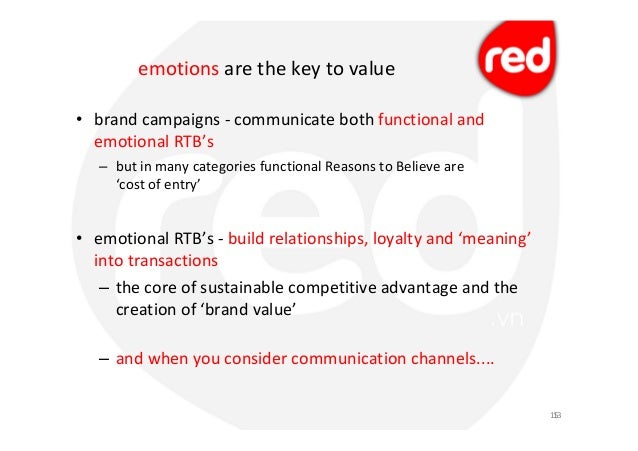 red

emotions are the key to value

• brand campaigns - communicate both functional and emotional RTB's
  – but in many categories functional Reasons to Believe are 'cost of entry'

• emotional RTB's - build relationships, loyalty and 'meaning' into transactions
  – the core of sustainable competitive advantage and the creation of 'brand value'

  – and when you consider communication channels….

red .vn

153